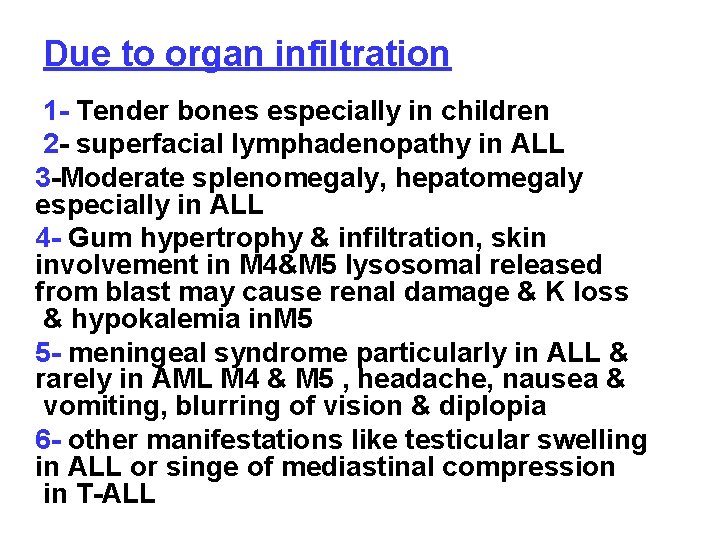 Due to organ infiltration

1- Tender bones especially in children

2- superfacial lymphadenopathy in ALL

3-Moderate splenomegaly, hepatomegaly especially in ALL

4- Gum hypertrophy & infiltration, skin involvement in M4&M5 lysosomal released from blast may cause renal damage & K loss & hypokalemia inM5

5- meningeal syndrome particularly in ALL & rarely in AML M4 & M5 , headache, nausea & vomiting, blurring of vision & diplopia

6- other manifestations like testicular swelling in ALL or singe of mediastinal compression in T-ALL